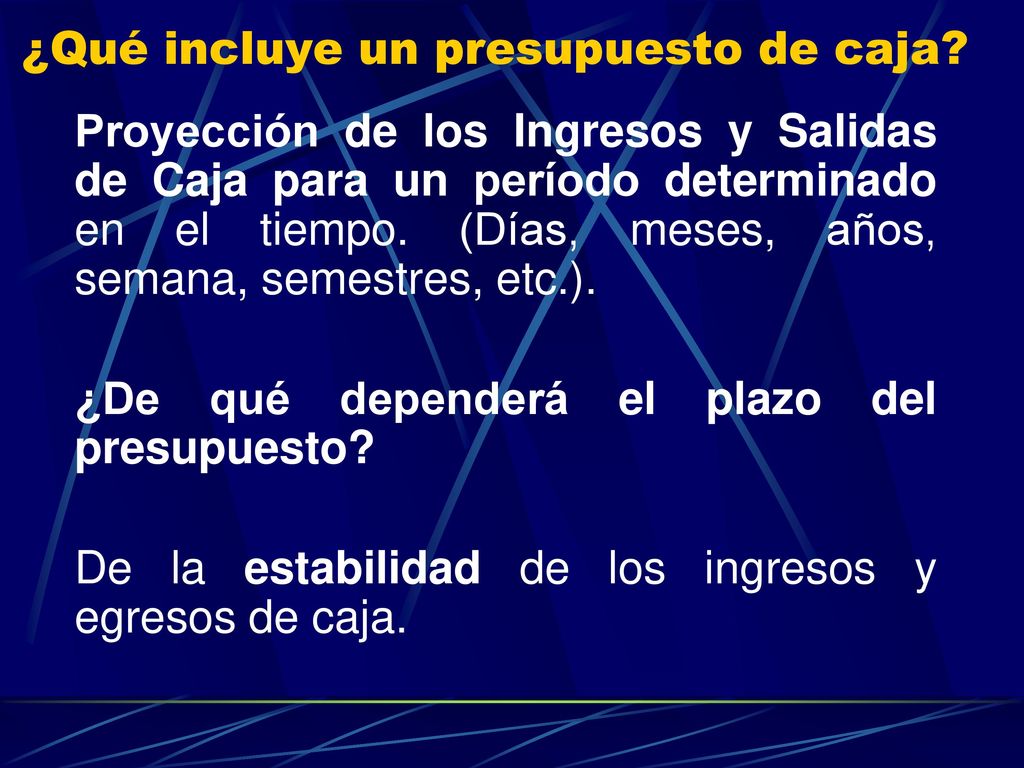 ¿Qué incluye un presupuesto de caja?

Proyección de los Ingresos y Salidas de Caja para un período determinado en el tiempo. (Días, meses, años, semana, semestres, etc.).

¿De qué dependerá el plazo del presupuesto?

De la estabilidad de los ingresos y egresos de caja.